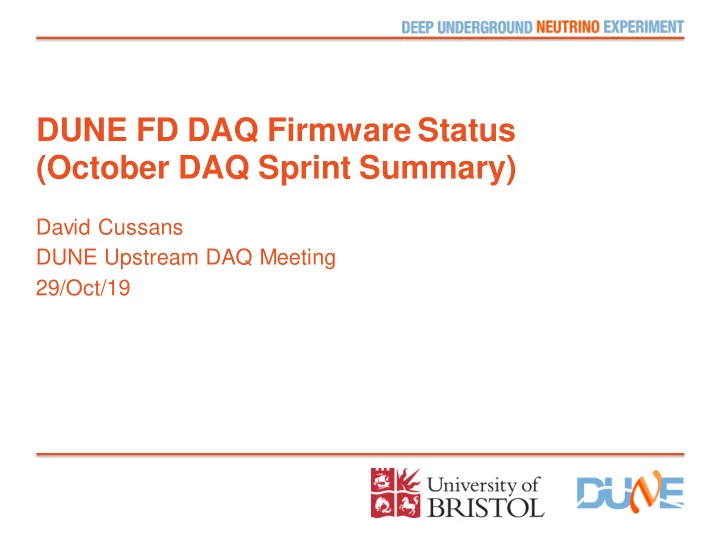 DEEP UNDERGROUND NEUTRINO EXPERIMENT

DUNE FD DAQ Firmware Status
(October DAQ Sprint Summary)

David Cussans
DUNE Upstream DAQ Meeting
29/Oct/19

University of BRISTOL

DUNE